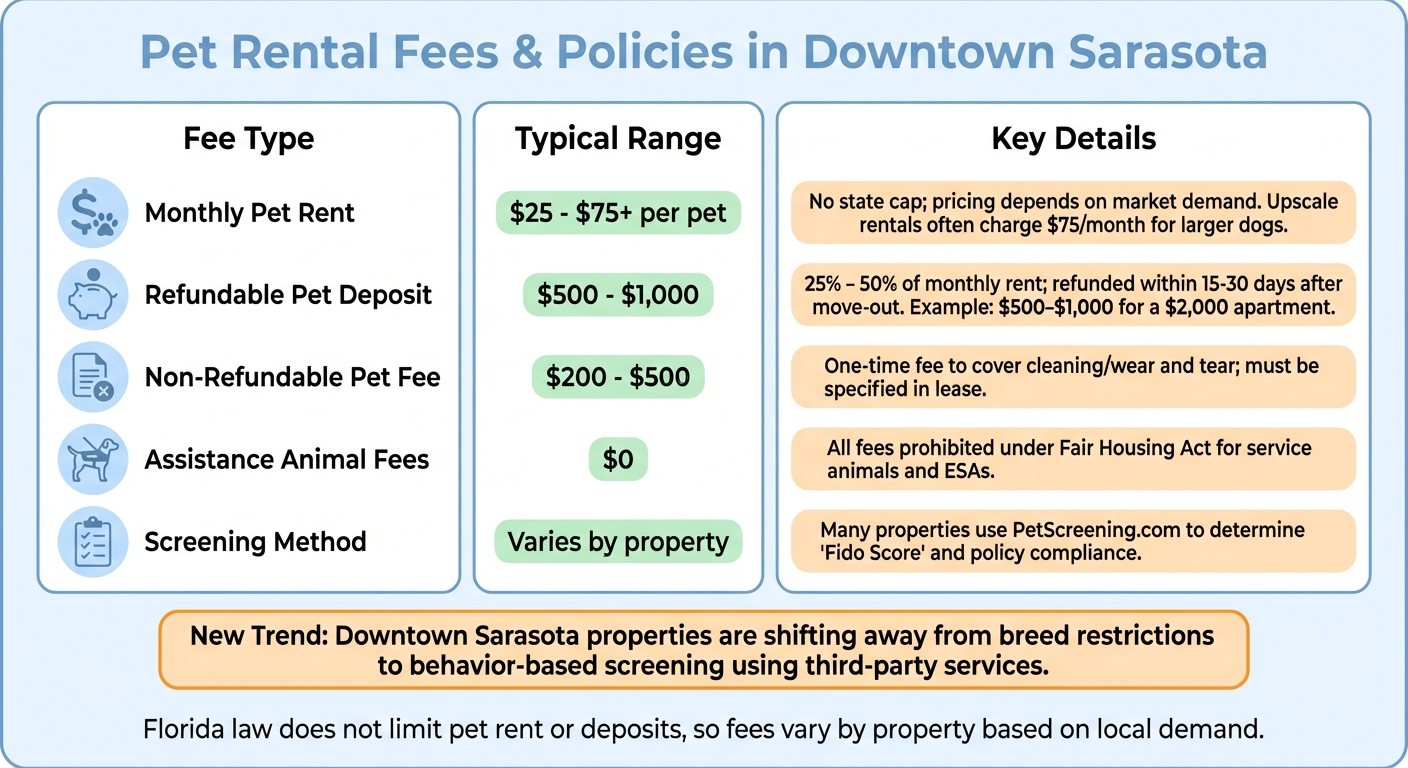 Pet Rental Fees & Policies in Downtown Sarasota

| Fee Type | Typical Range | Key Details |
|---|---|---|
| Monthly Pet Rent | \$25 - \$75+ per pet | No state cap; pricing depends on market demand. Upscale rentals often charge \$75/month for larger dogs. |
| Refundable Pet Deposit | \$500 - \$1,000 | 25% – 50% of monthly rent; refunded within 15-30 days after move-out. Example: \$500–\$1,000 for a \$2,000 apartment. |
| Non-Refundable Pet Fee | \$200 - \$500 | One-time fee to cover cleaning/wear and tear; must be specified in lease. |
| Assistance Animal Fees | \$0 | All fees prohibited under Fair Housing Act for service animals and ESAs. |
| Screening Method | Varies by property | Many properties use PetScreening.com to determine 'Fido Score' and policy compliance. |

New Trend: Downtown Sarasota properties are shifting away from breed restrictions to behavior-based screening using third-party services.

Florida law does not limit pet rent or deposits, so fees vary by property based on local demand.